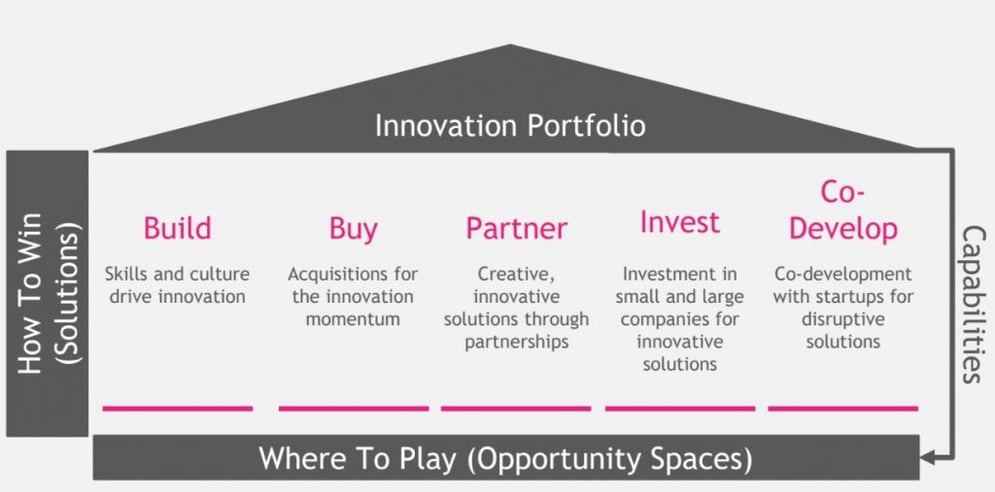 Innovation Portfolio

How To Win (Solutions)

Build
Skills and culture drive innovation

Buy
Acquisitions for the innovation momentum

Partner
Creative, innovative solutions through partnerships

Invest
Investment in small and large companies for innovative solutions

Co-Develop
Co-development with startups for disruptive solutions

Capabilities

Where To Play (Opportunity Spaces)